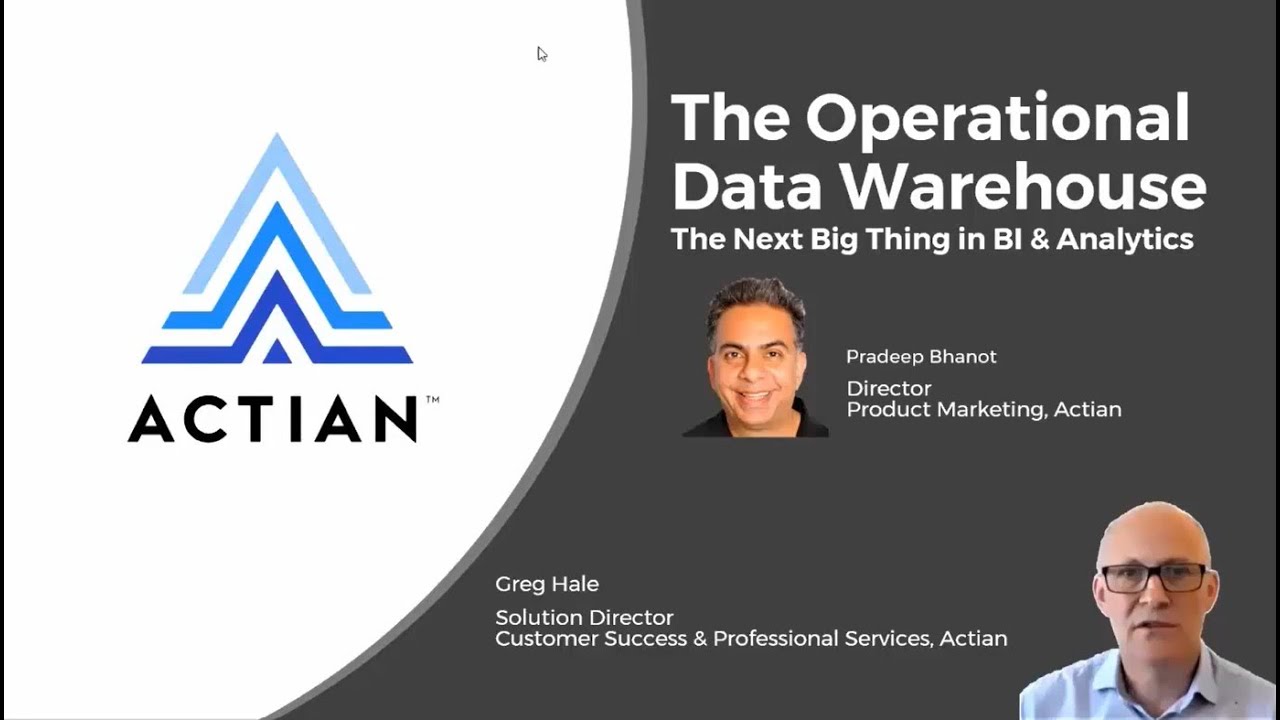 ACTIAN™

The Operational Data Warehouse
The Next Big Thing in BI & Analytics

Pradeep Bhanot
Director
Product Marketing, Actian

Greg Hale
Solution Director
Customer Success & Professional Services, Actian